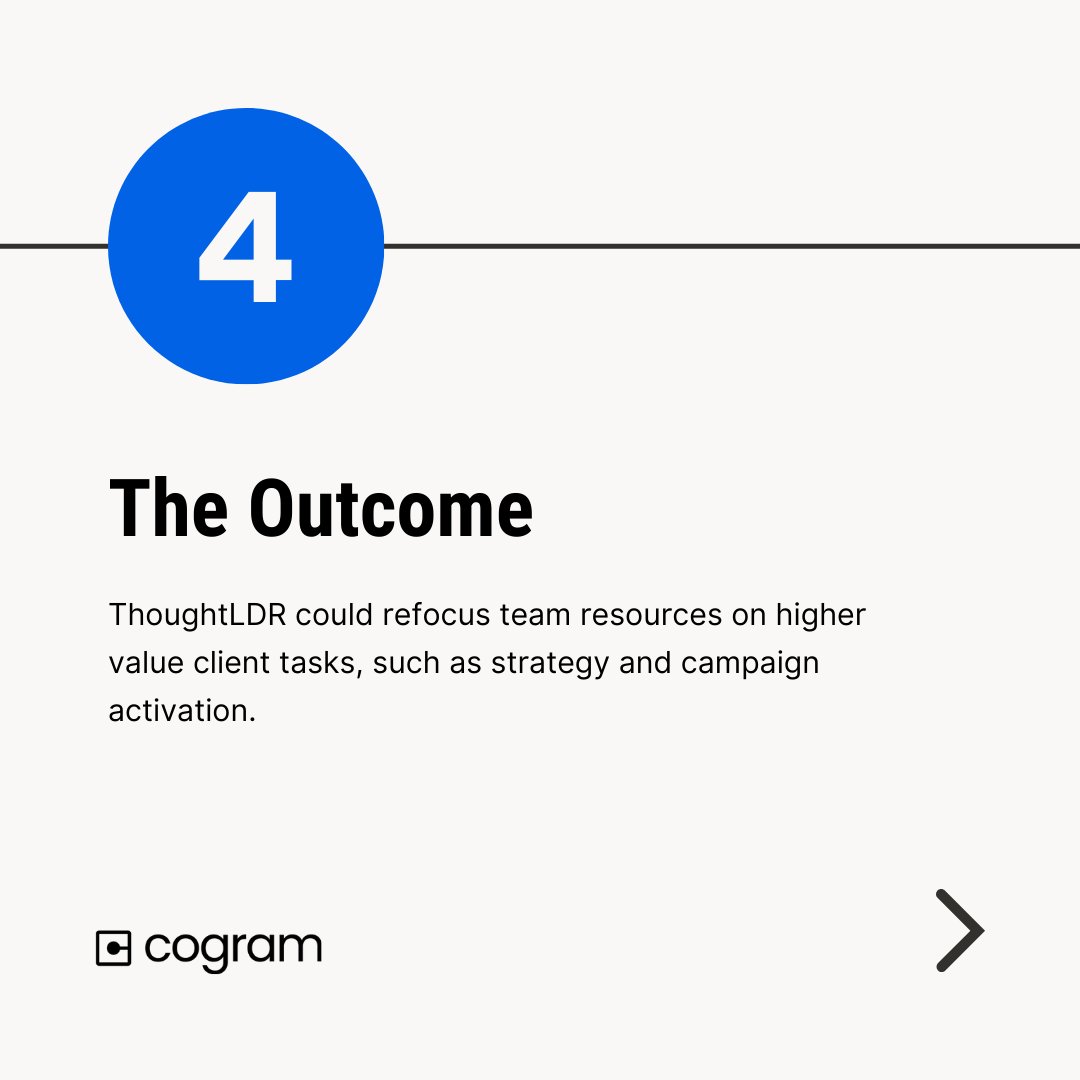 4

The Outcome

ThoughtLDR could refocus team resources on higher value client tasks, such as strategy and campaign activation.

cogram